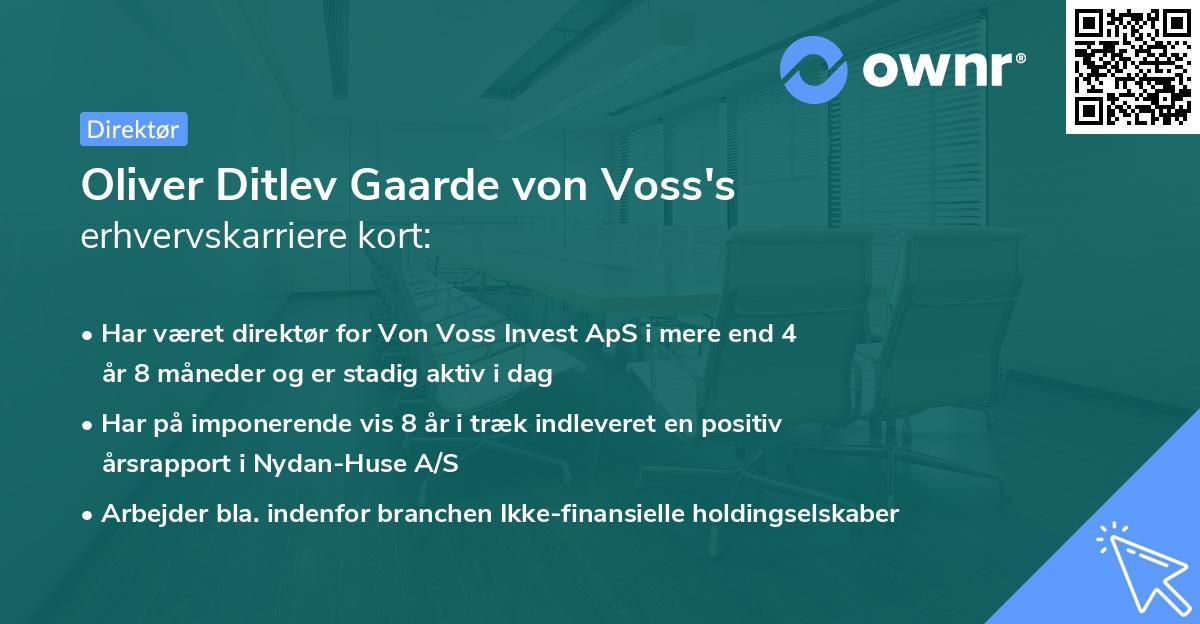 ownr®

Direktør

Oliver Ditlev Gaarde von Voss's erhvervskarriere kort:

• Har været direktør for Von Voss Invest ApS i mere end 4 år 8 måneder og er stadig aktiv i dag

• Har på imponerende vis 8 år i træk indleveret en positiv årsrapport i Nydan-Huse A/S

• Arbejder bla. indenfor branchen Ikke-finansielle holdingselskaber